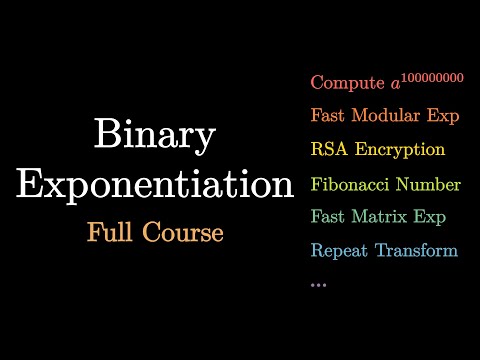 Binary Exponentiation

Full Course

Compute $a^{100000000}$

Fast Modular Exp

RSA Encryption

Fibonacci Number

Fast Matrix Exp

Repeat Transform

...